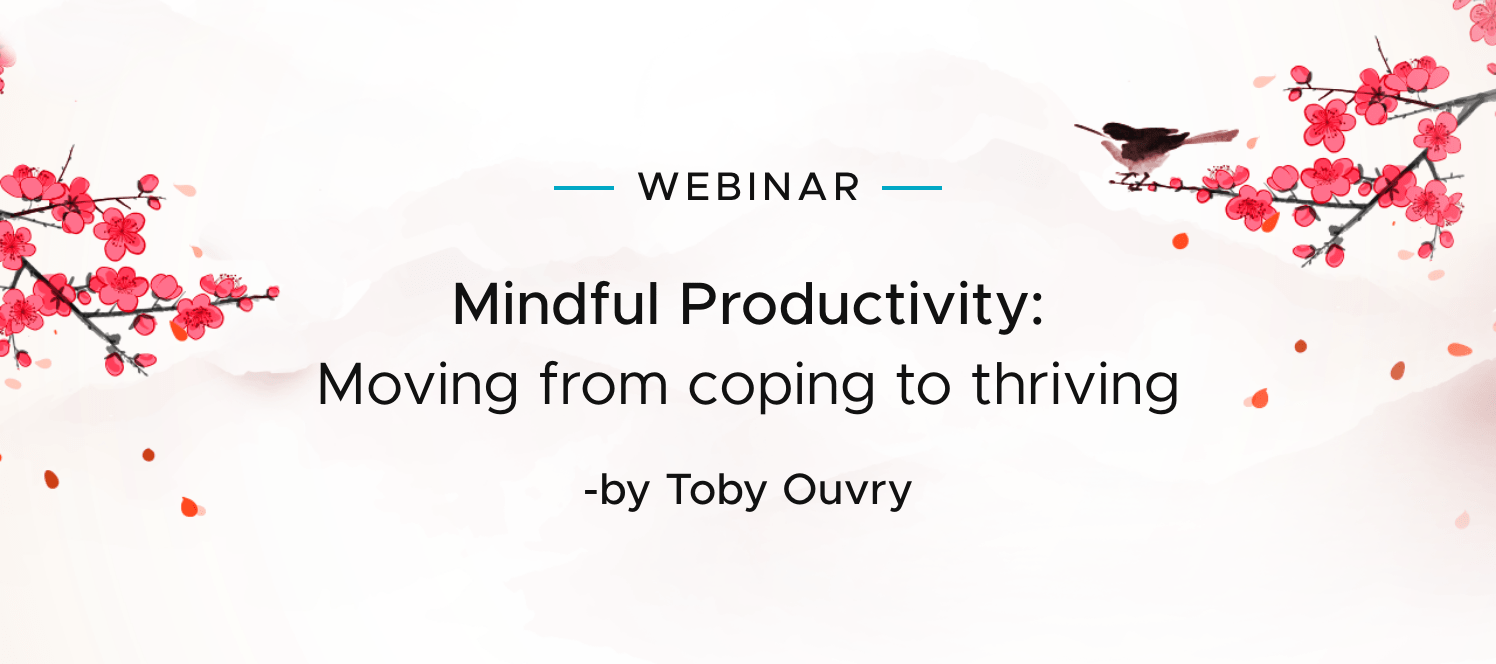 WEBINAR

Mindful Productivity:
Moving from coping to thriving

-by Toby Ouvry